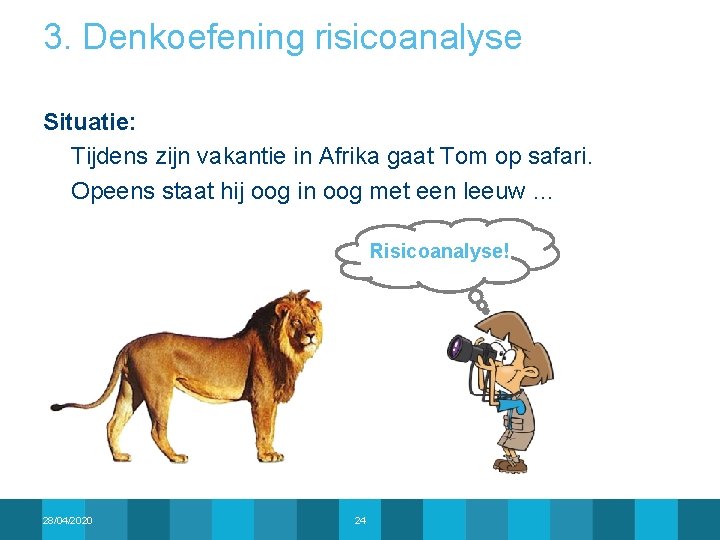 3. Denkoefening risicoanalyse

Situatie:

Tijdens zijn vakantie in Afrika gaat Tom op safari.

Opeens staat hij oog in oog met een leeuw …

Risicoanalyse!

28/04/2020

24